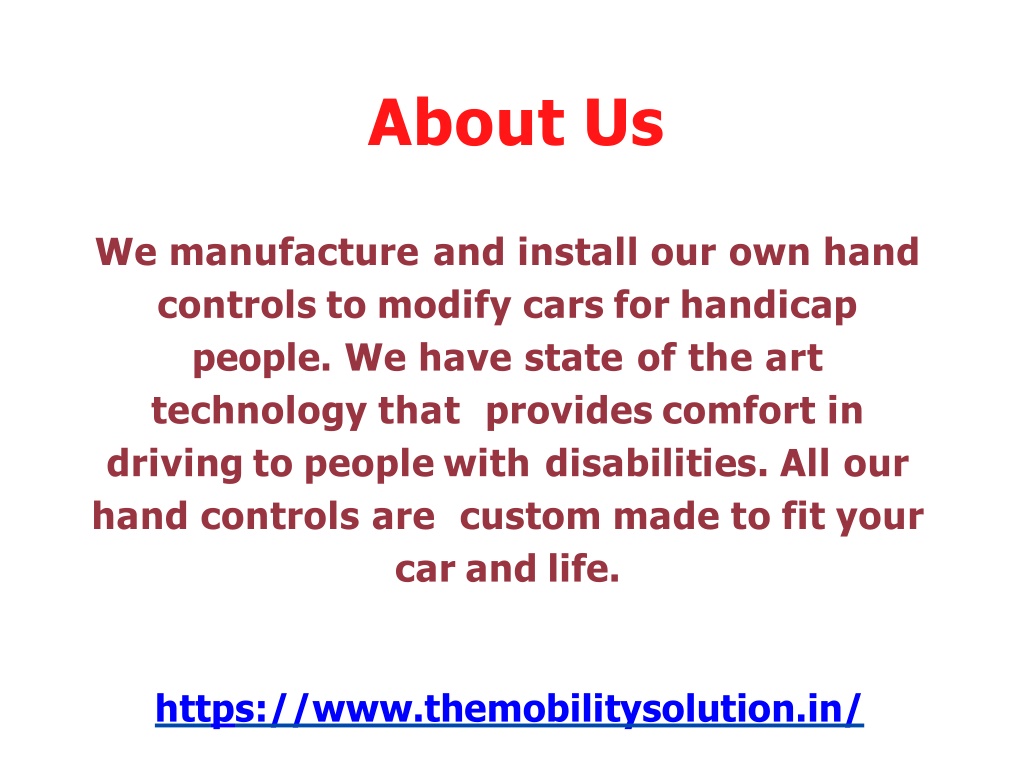 About Us

We manufacture and install our own hand controls to modify cars for handicap people. We have state of the art technology that provides comfort in driving to people with disabilities. All our hand controls are custom made to fit your car and life.

https://www.themobilitysolution.in/